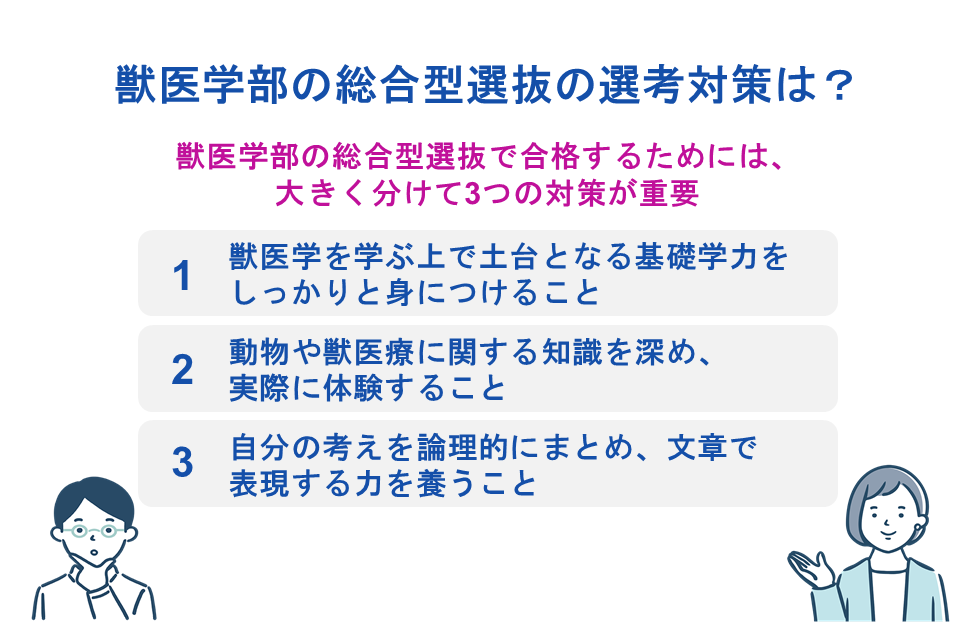 獣医学部の総合型選抜の選考対策は？

獣医学部の総合型選抜で合格するためには、大きく分けて3つの対策が重要

1 獣医学を学ぶ上で土台となる基礎学力をしっかりと身につけること

2 動物や獣医療に関する知識を深め、実際に体験すること

3 自分の考えを論理的にまとめ、文章で表現する力を養うこと